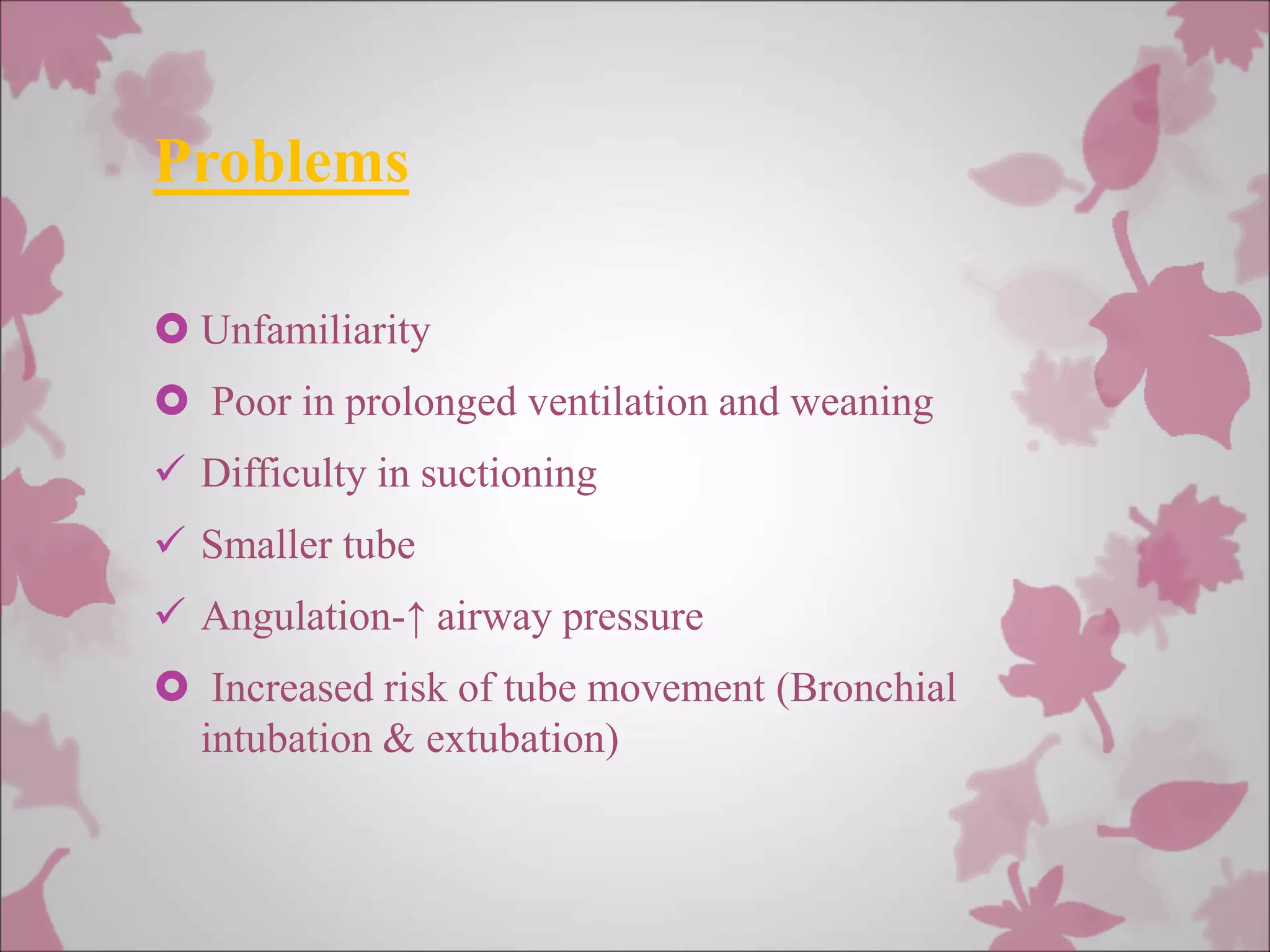 Problems

Unfamiliarity

Poor in prolonged ventilation and weaning

✓ Difficulty in suctioning

✓ Smaller tube

✓ Angulation-↑ airway pressure

Increased risk of tube movement (Bronchial intubation & extubation)